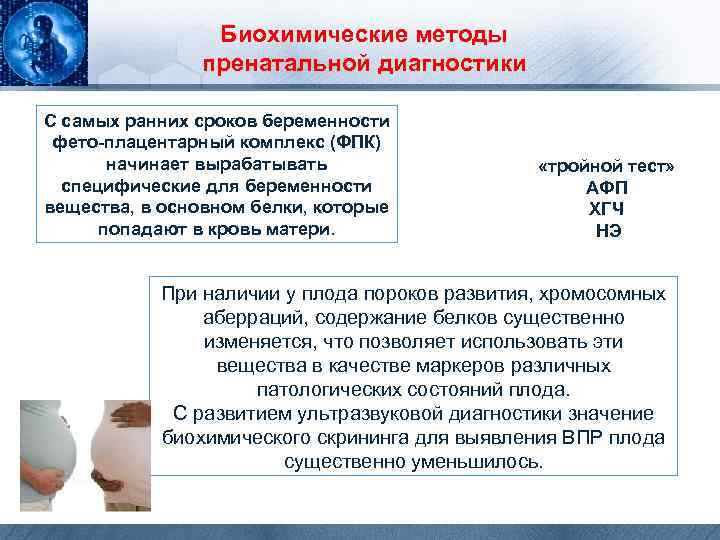 Биохимические методы пренатальной диагностики

С самых ранних сроков беременности фето-плацентарный комплекс (ФПК) начинает вырабатывать специфические для беременности вещества, в основном белки, которые попадают в кровь матери.

«тройной тест»
АФП
ХГЧ
НЭ

При наличии у плода пороков развития, хромосомных аберраций, содержание белков существенно изменяется, что позволяет использовать эти вещества в качестве маркеров различных патологических состояний плода.
С развитием ультразвуковой диагностики значение биохимического скрининга для выявления ВПР плода существенно уменьшилось.